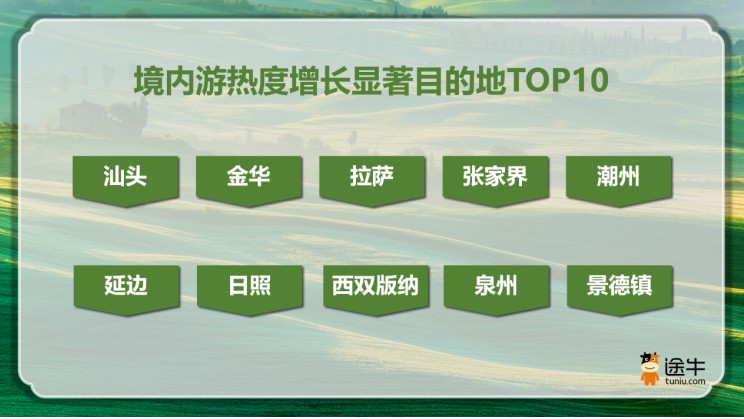 境内游热度增长显著目的地TOP10

汕头
金华
拉萨
张家界
潮州

延边
日照
西双版纳
泉州
景德镇

途牛
tuniu.com